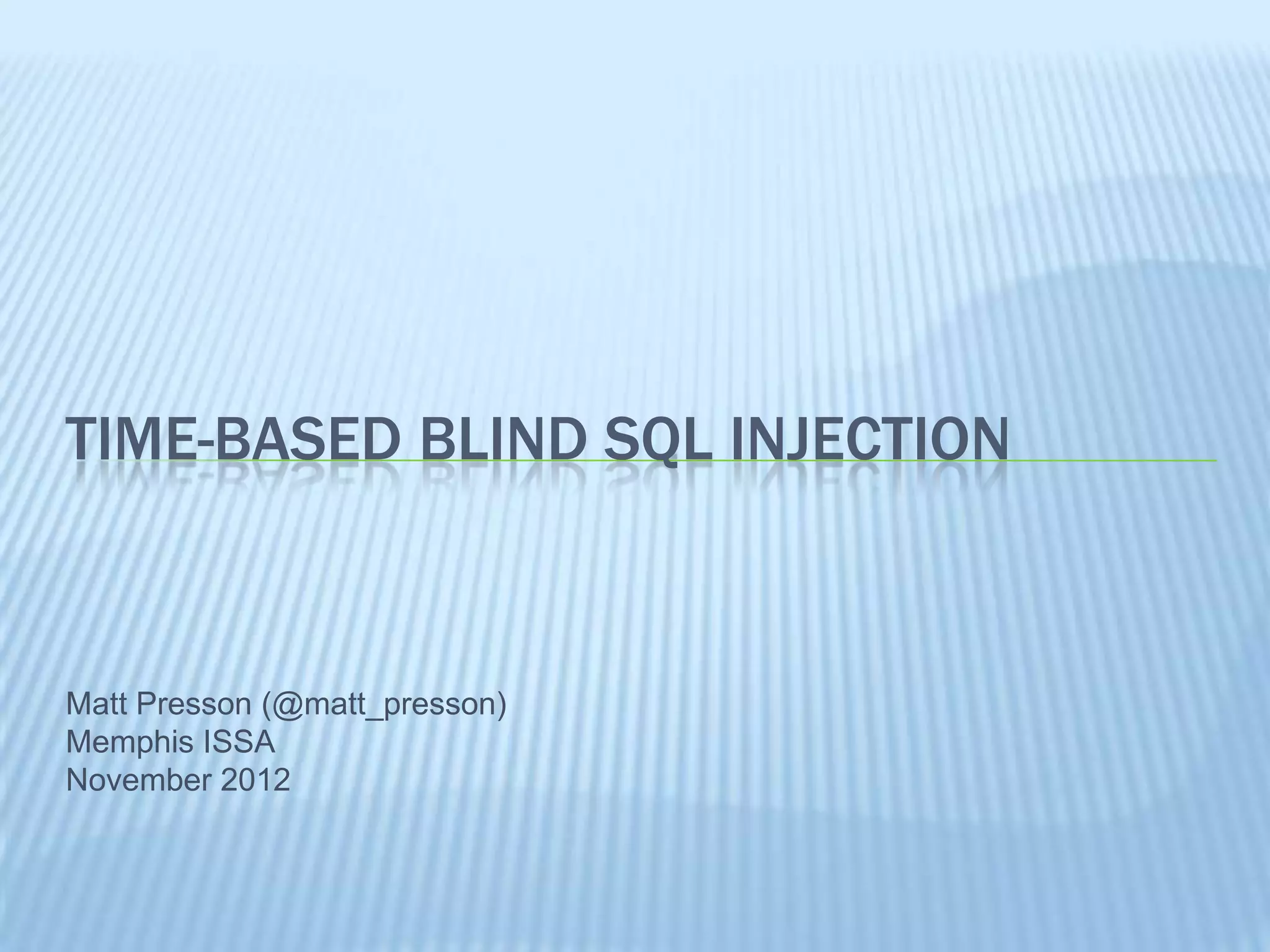 TIME-BASED BLIND SQL INJECTION

Matt Presson (@matt_presson)
Memphis ISSA
November 2012